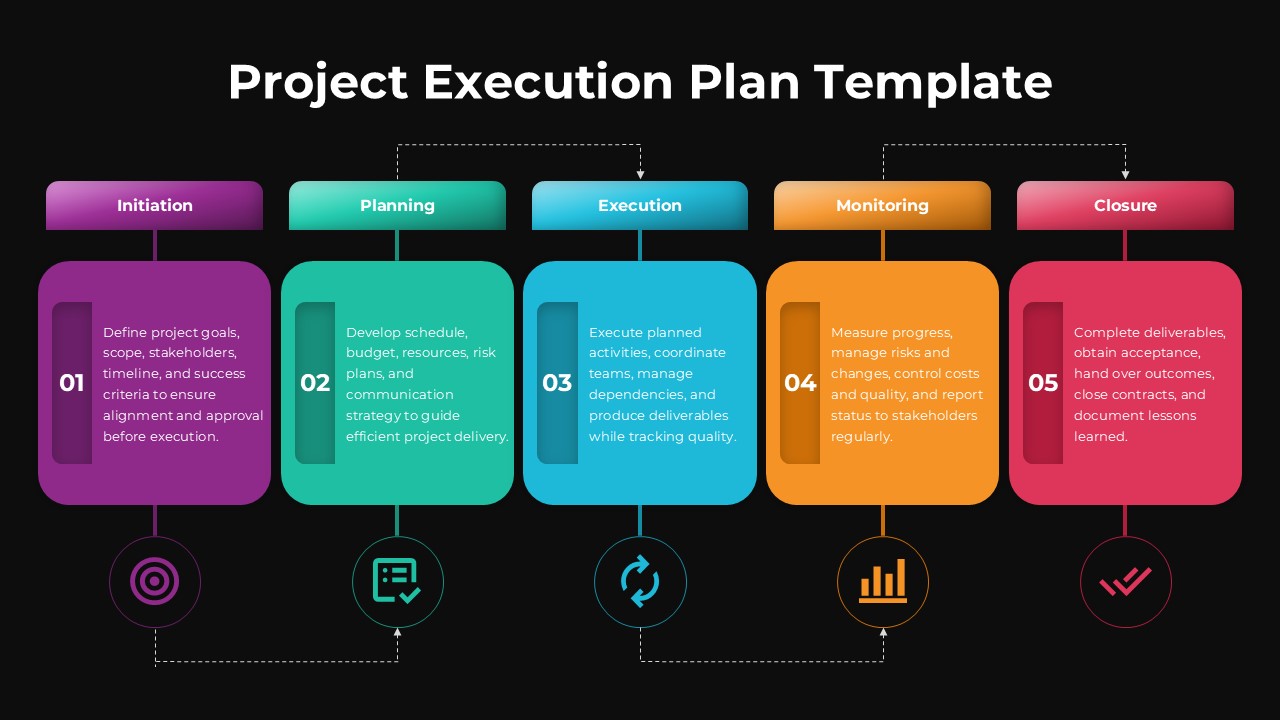 Project Execution Plan Template

Initiation

01

Define project goals, scope, stakeholders, timeline, and success criteria to ensure alignment and approval before execution.

Planning

02

Develop schedule, budget, resources, risk plans, and communication strategy to guide efficient project delivery.

Execution

03

Execute planned activities, coordinate teams, manage dependencies, and produce deliverables while tracking quality.

Monitoring

04

Measure progress, manage risks and changes, control costs and quality, and report status to stakeholders regularly.

Closure

05

Complete deliverables, obtain acceptance, hand over outcomes, close contracts, and document lessons learned.